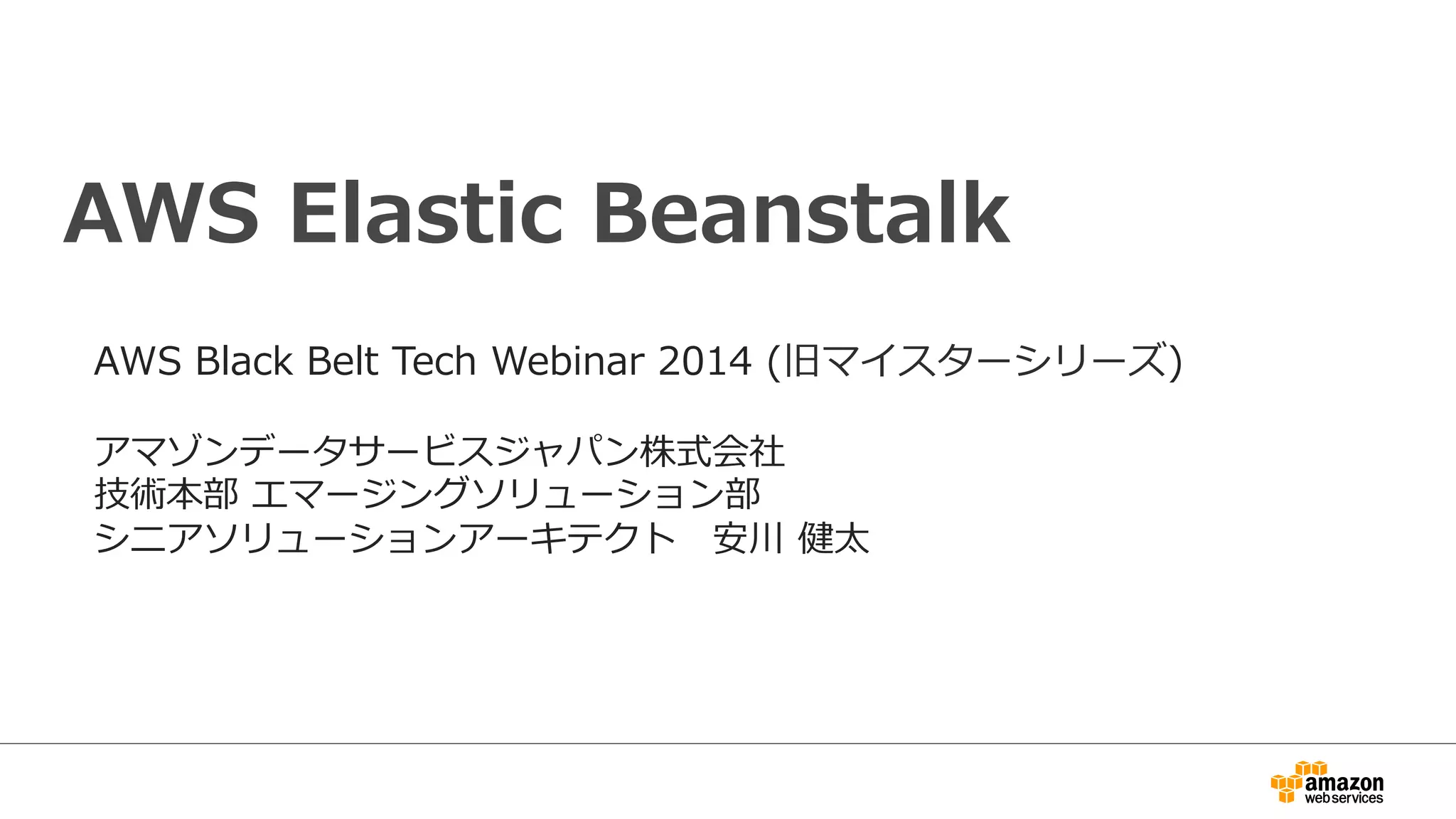 AWS Elastic Beanstalk

AWS Black Belt Tech Webinar 2014 (旧マイスターシリーズ)

アマゾンデータサービスジャパン株式会社
技術本部 エマージングソリューション部
シニアソリューションアーキテクト　安川 健太

amazon
web services